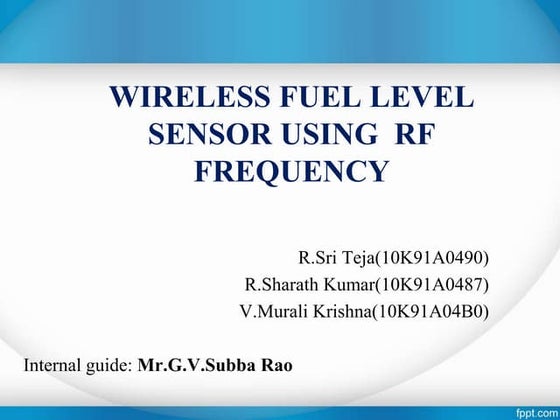 WIRELESS FUEL LEVEL SENSOR USING RF FREQUENCY

R.Sri Teja(10K91A0490)
R.Sharath Kumar(10K91A0487)
V.Murali Krishna(10K91A04B0)

Internal guide: Mr.G.V.Subba Rao

fppt.com